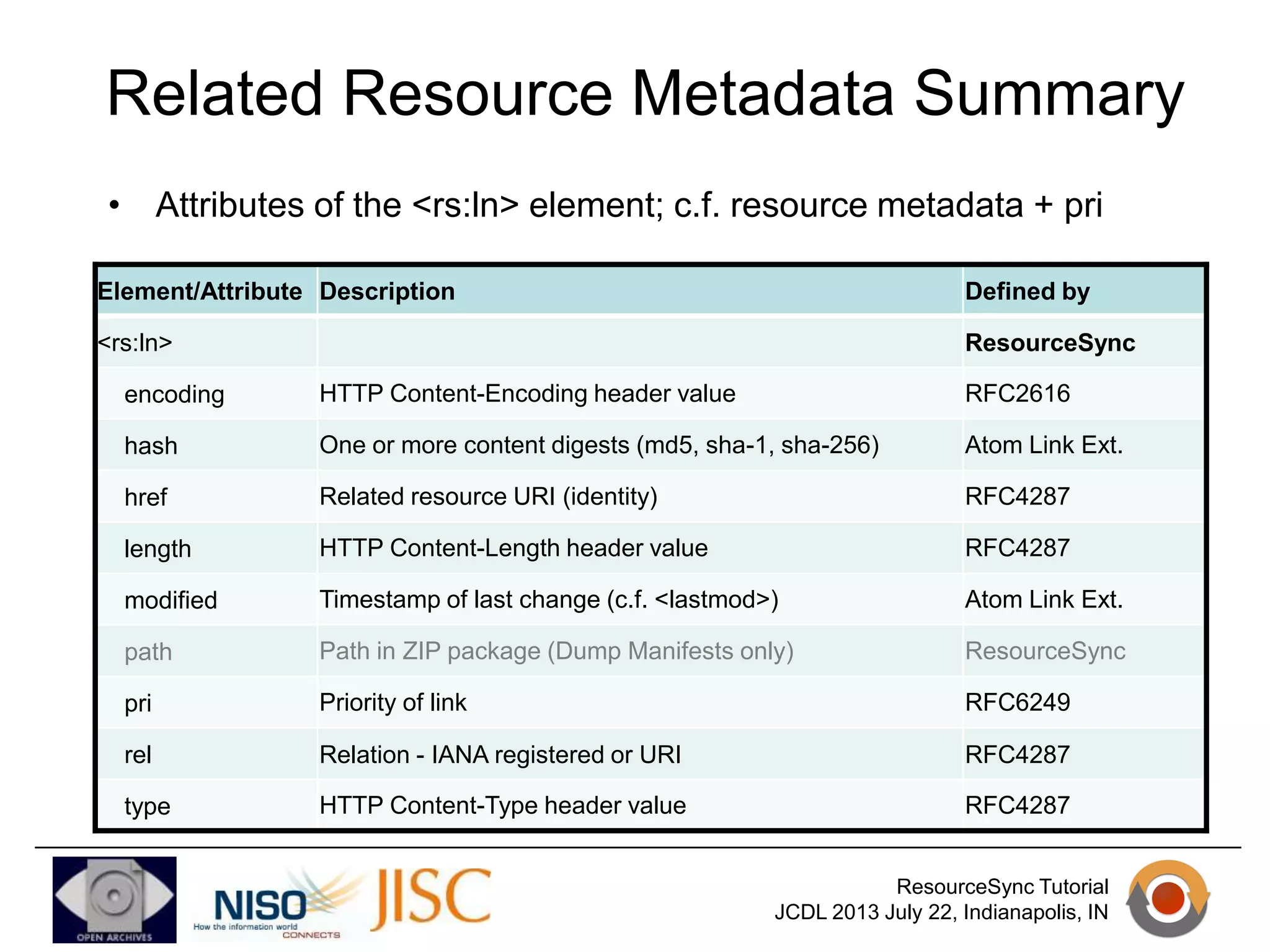 Related Resource Metadata Summary

• Attributes of the <rs:ln> element; c.f. resource metadata + pri

| Element/Attribute | Description | Defined by |
|---|---|---|
| <rs:ln> | | ResourceSync |
| encoding | HTTP Content-Encoding header value | RFC2616 |
| hash | One or more content digests (md5, sha-1, sha-256) | Atom Link Ext. |
| href | Related resource URI (identity) | RFC4287 |
| length | HTTP Content-Length header value | RFC4287 |
| modified | Timestamp of last change (c.f. <lastmod>) | Atom Link Ext. |
| path | Path in ZIP package (Dump Manifests only) | ResourceSync |
| pri | Priority of link | RFC6249 |
| rel | Relation - IANA registered or URI | RFC4287 |
| type | HTTP Content-Type header value | RFC4287 |

OPEN ARCHIVES

NISO How the information world CONNECTS

JISC

ResourceSync Tutorial
JCDL 2013 July 22, Indianapolis, IN